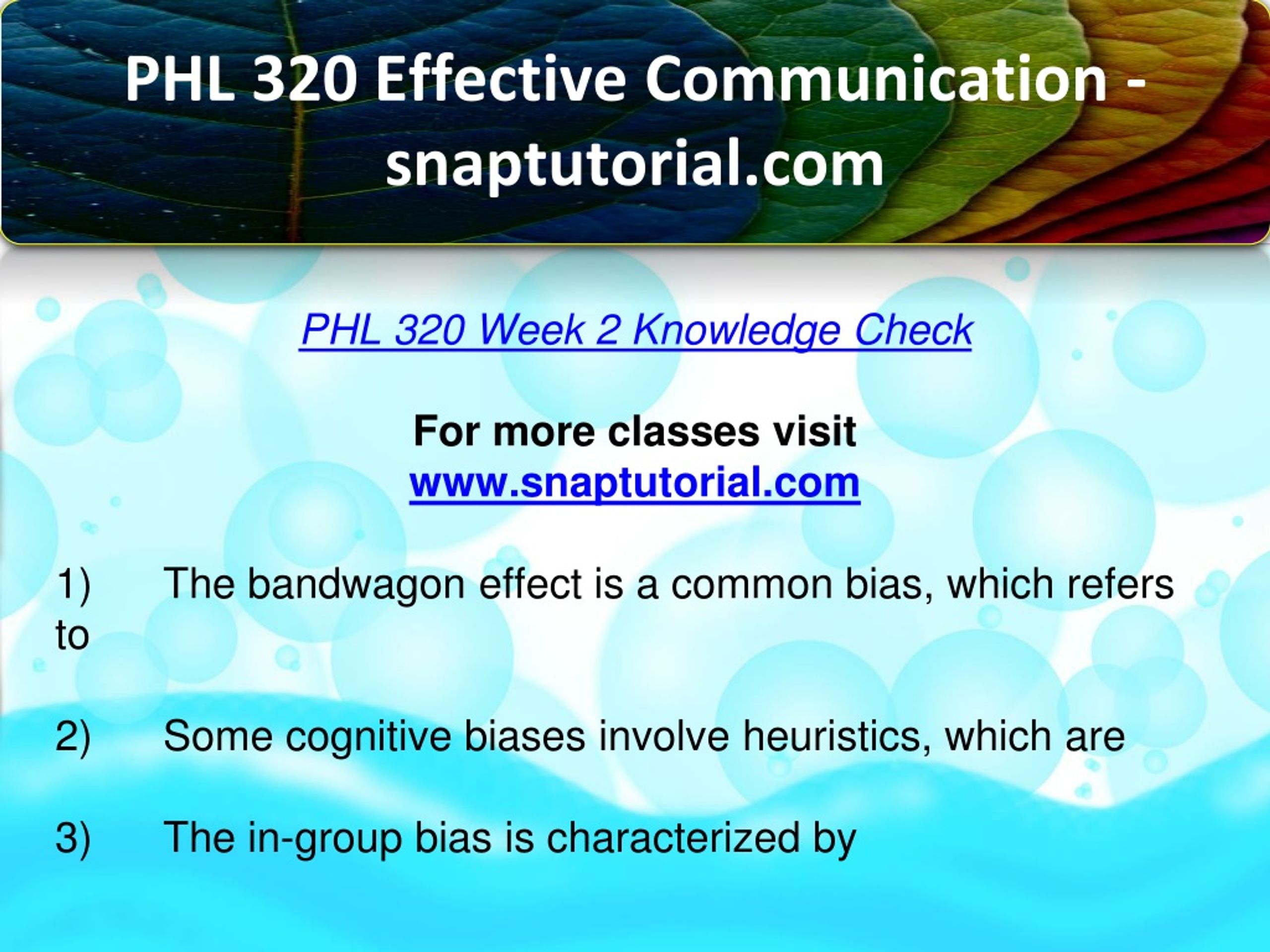 PHL 320 Effective Communication - snaptutorial.com

PHL 320 Week 2 Knowledge Check

For more classes visit
www.snaptutorial.com

1) The bandwagon effect is a common bias, which refers to

2) Some cognitive biases involve heuristics, which are

3) The in-group bias is characterized by